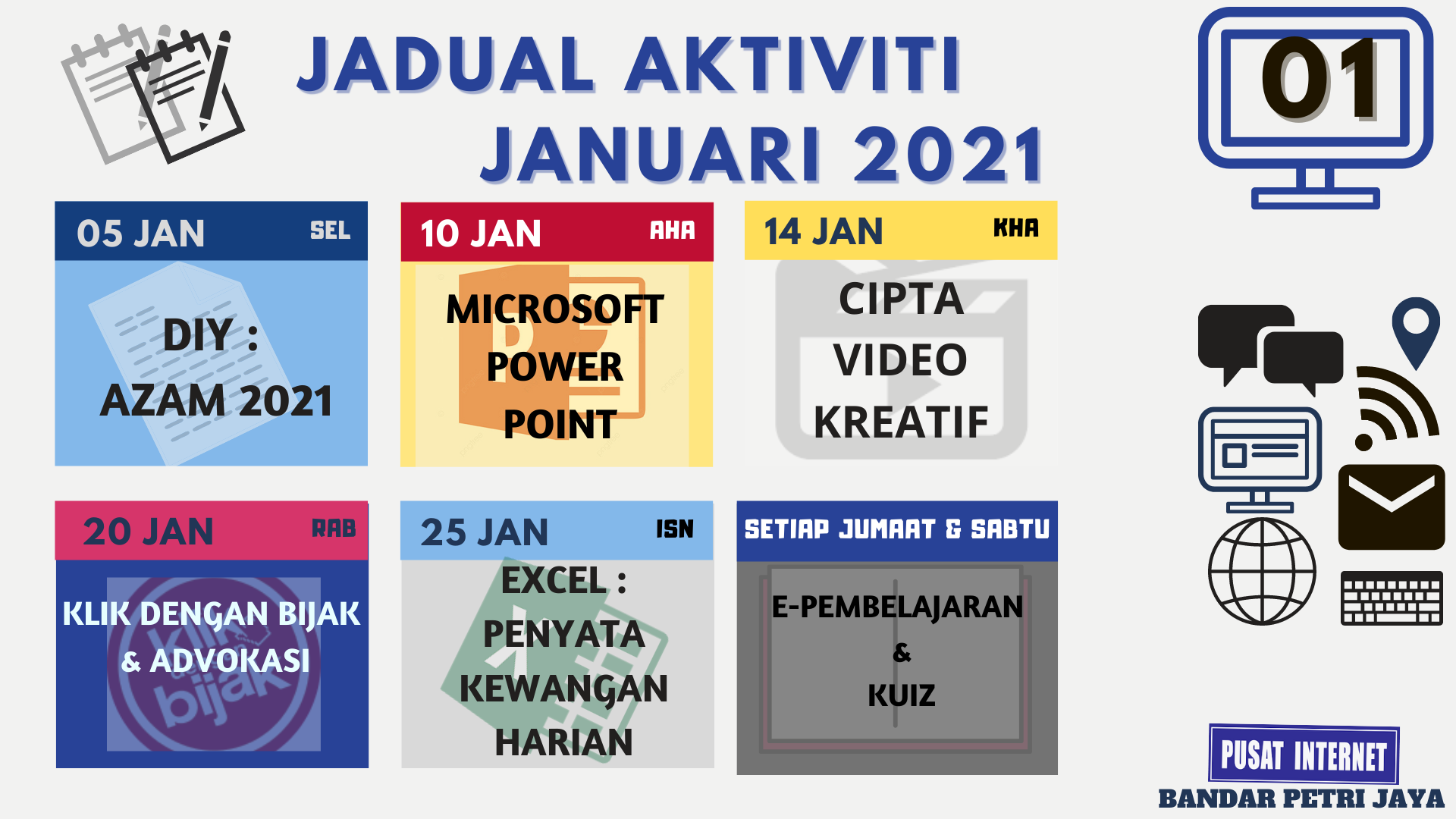 JADUAL AKTIVITI JANUARI 2021

01

05 JAN SEL

DIY : AZAM 2021

10 JAN AHA

MICROSOFT POWER POINT

14 JAN KHA

CIPTA VIDEO KREATIF

20 JAN RAB

KLIK DENGAN BIJAK & ADVOKASI

klik bijak

25 JAN ISN

EXCEL : PENYATA KEWANGAN HARIAN

SETIAP JUMAAT & SABTU

E-PEMBELAJARAN & KUIZ

PUSAT INTERNET

BANDAR PETRI JAYA